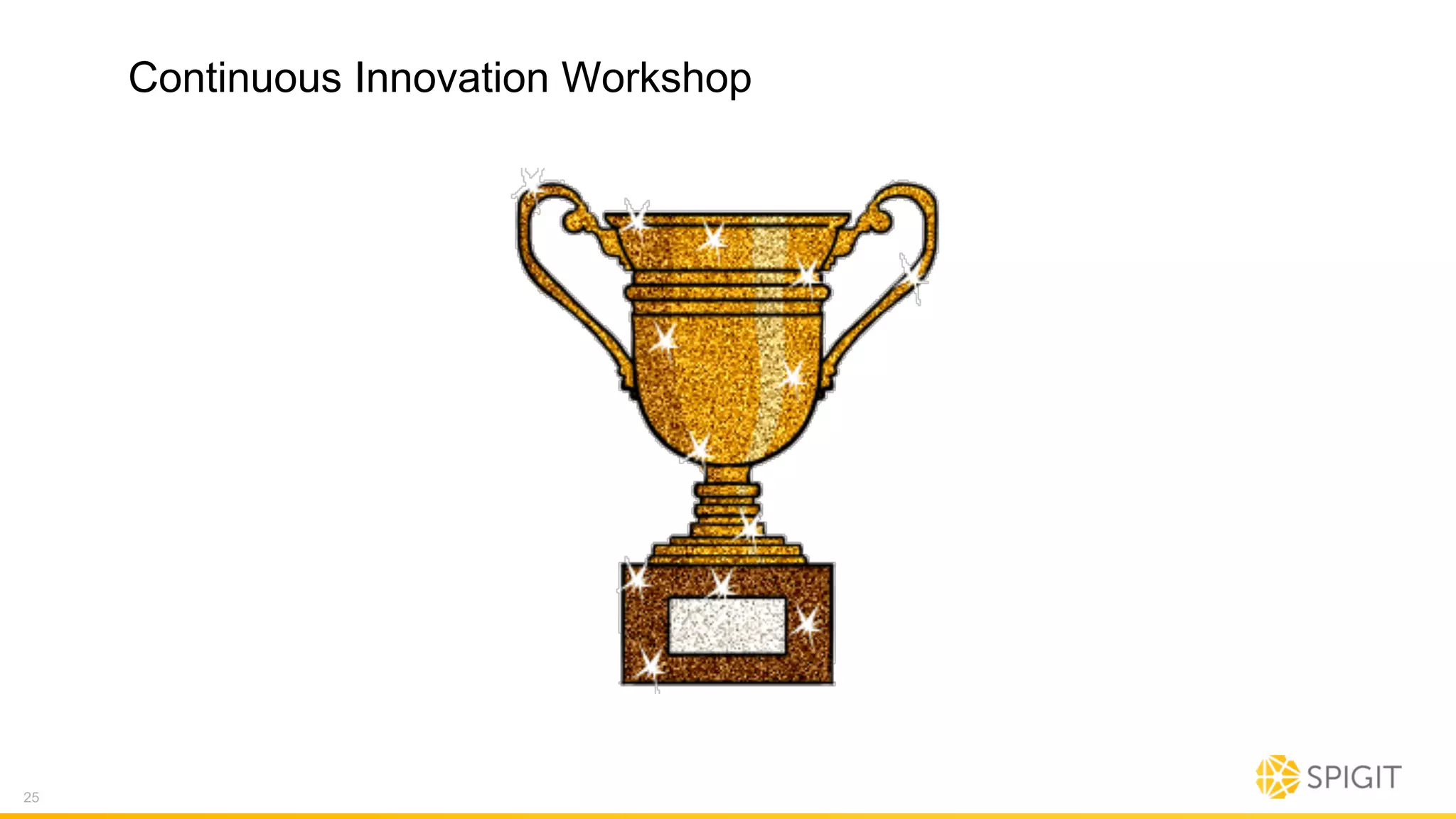 Continuous Innovation Workshop

25

SPIGIT